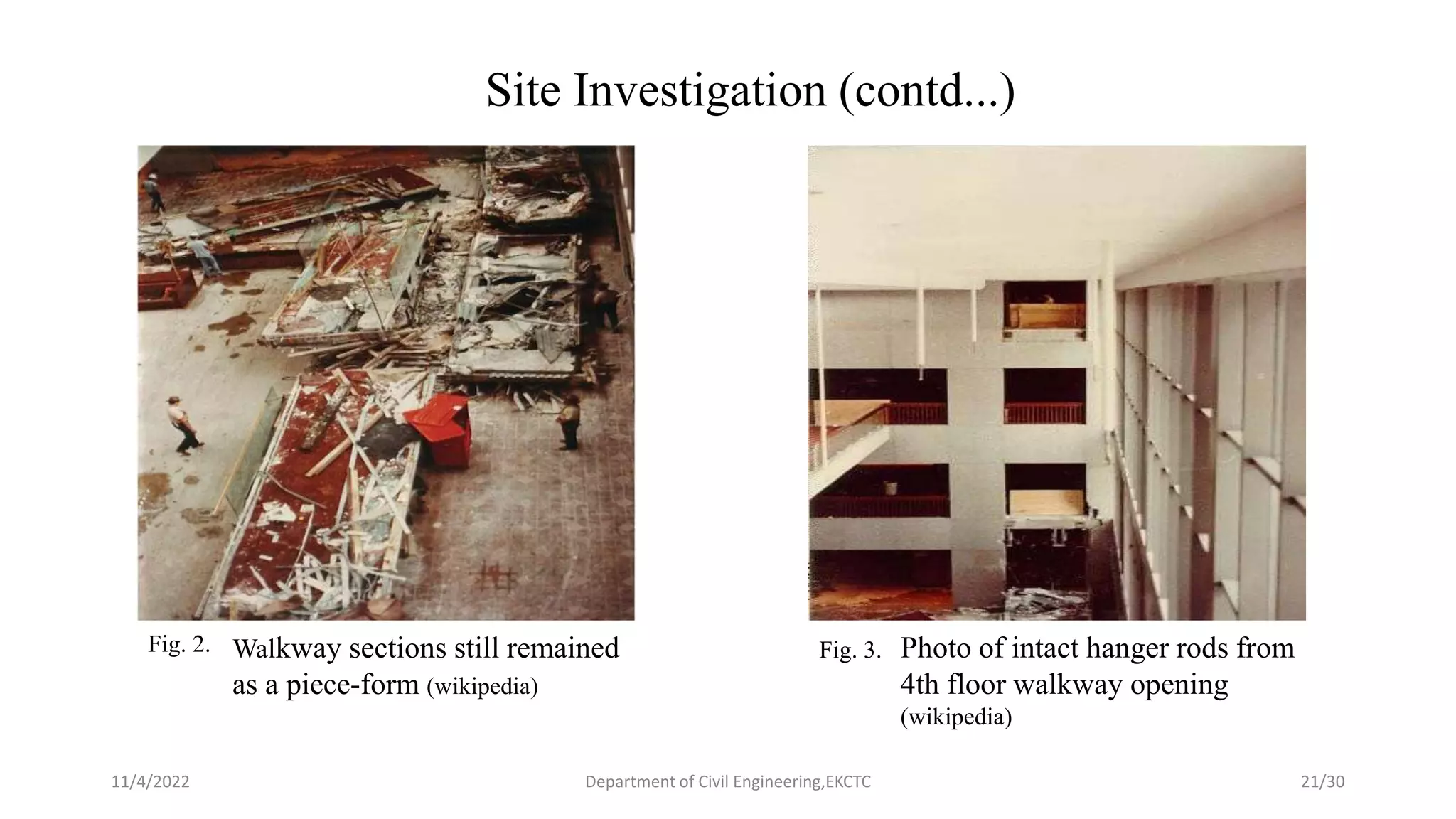 Site Investigation (contd...)

Fig. 2. Walkway sections still remained as a piece-form (wikipedia)

Fig. 3. Photo of intact hanger rods from 4th floor walkway opening (wikipedia)

11/4/2022

Department of Civil Engineering,EKCTC

21/30